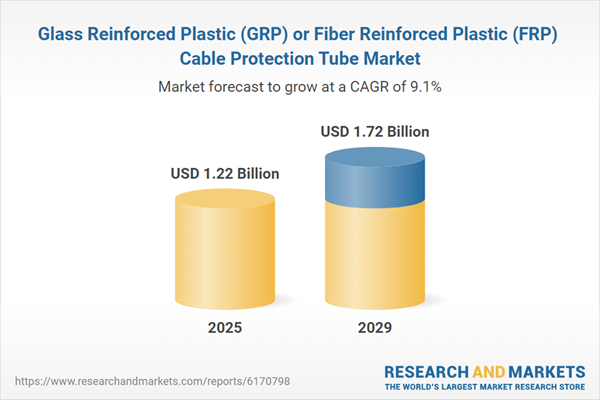 Glass Reinforced Plastic (GRP) or Fiber Reinforced Plastic (FRP) Cable Protection Tube Market

Market forecast to grow at a CAGR of 9.1%

USD 1.22 Billion

USD 1.72 Billion

2025

2029

https://www.researchandmarkets.com/reports/6170798

RESEARCH AND MARKETS
THE WORLD'S LARGEST MARKET RESEARCH STORE